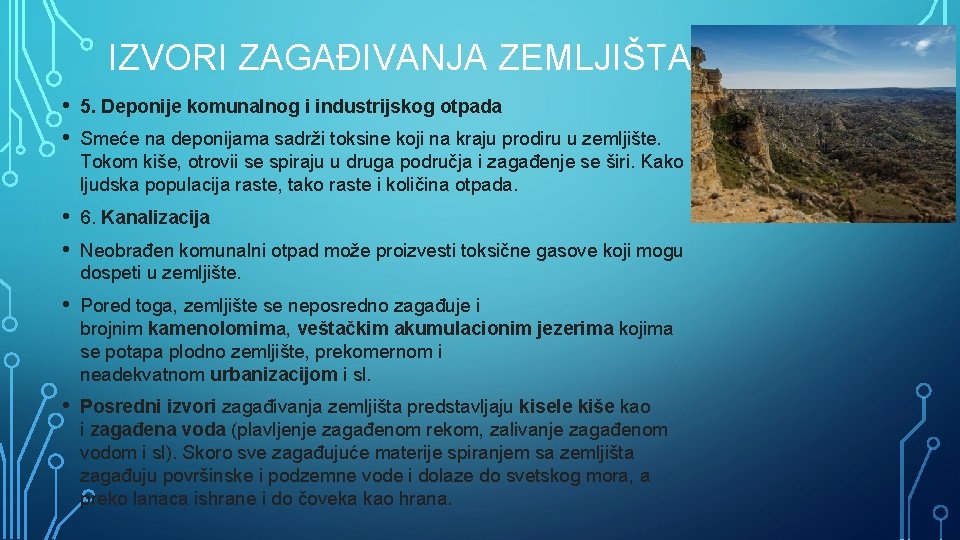 IZVORI ZAGAĐIVANJA ZEMLJIŠTA

• 5. Deponije komunalnog i industrijskog otpada

• Smeće na deponijama sadrži toksine koji na kraju prodiru u zemljište. Tokom kiše, otrovii se spiraju u druga područja i zagađenje se širi. Kako ljudska populacija raste, tako raste i količina otpada.

• 6. Kanalizacija

• Neobrađen komunalni otpad može proizvesti toksične gasove koji mogu dospeti u zemljište.

• Pored toga, zemljište se neposredno zagađuje i brojnim kamenolomima, veštačkim akumulacionim jezerima kojima se potapa plodno zemljište, prekomernom i neadekvatnom urbanizacijom i sl.

• Posredni izvori zagađivanja zemljišta predstavljaju kisele kiše kao i zagađena voda (plavljenje zagađenom rekom, zalivanje zagađenom vodom i sl). Skoro sve zagađujuće materije spiranjem sa zemljišta zagađuju površinske i podzemne vode i dolaze do svetskog mora, a preko lanaca ishrane i do čoveka kao hrana.